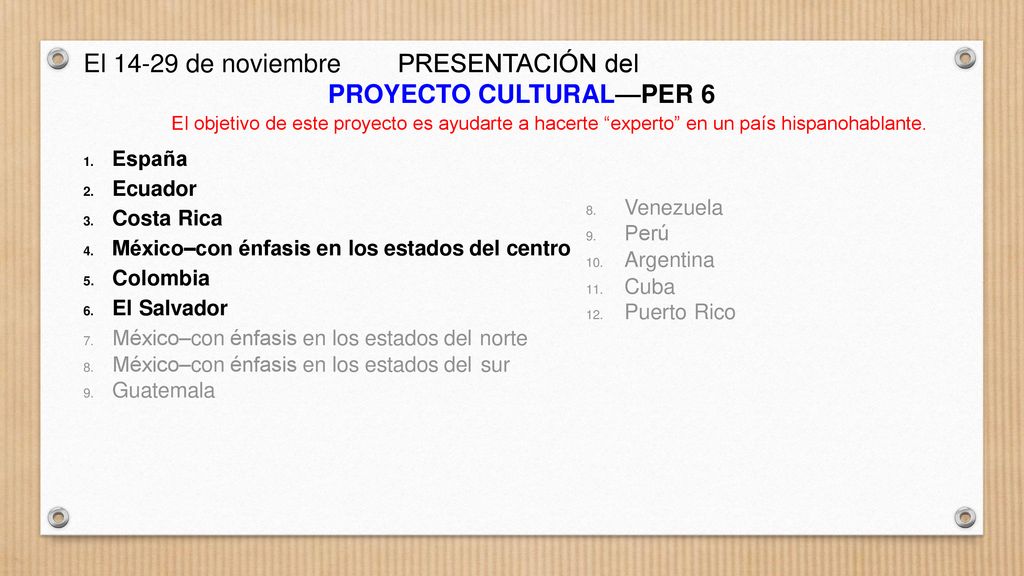 El 14-29 de noviembre PRESENTACIÓN del PROYECTO CULTURAL—PER 6

El objetivo de este proyecto es ayudarte a hacerte “experto” en un país hispanohablante.

1. España
2. Ecuador
3. Costa Rica
4. México–con énfasis en los estados del centro
5. Colombia
6. El Salvador
7. México–con énfasis en los estados del norte
8. México–con énfasis en los estados del sur
9. Guatemala

8. Venezuela
9. Perú
10. Argentina
11. Cuba
12. Puerto Rico